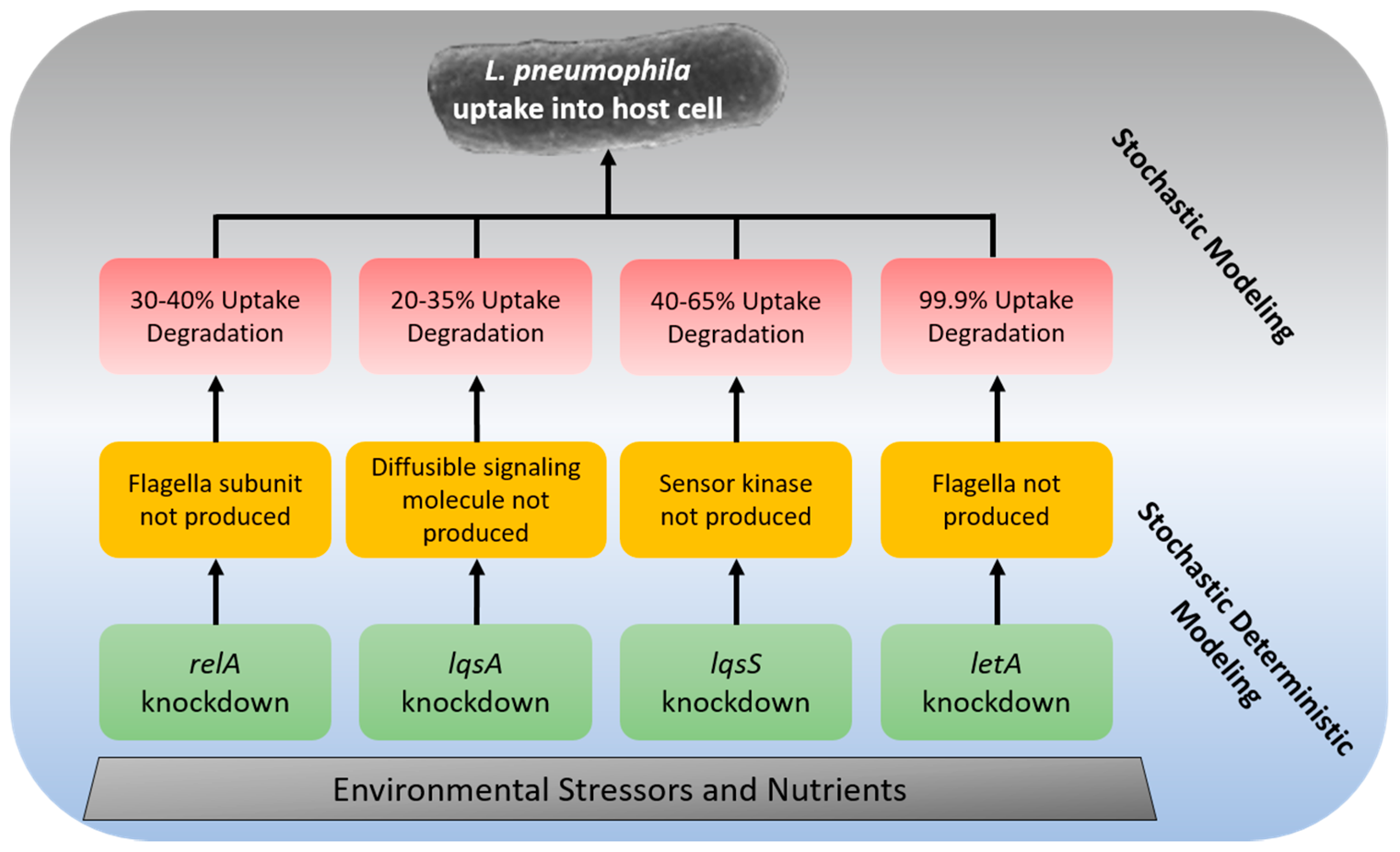 L. pneumophila uptake into host cell

Stochastic Modeling

30-40% Uptake Degradation

20-35% Uptake Degradation

40-65% Uptake Degradation

99.9% Uptake Degradation

Flagella subunit not produced

Diffusible signaling molecule not produced

Sensor kinase not produced

Flagella not produced

Stochastic Deterministic Modeling

relA knockdown

lqsA knockdown

lqsS knockdown

letA knockdown

Environmental Stressors and Nutrients